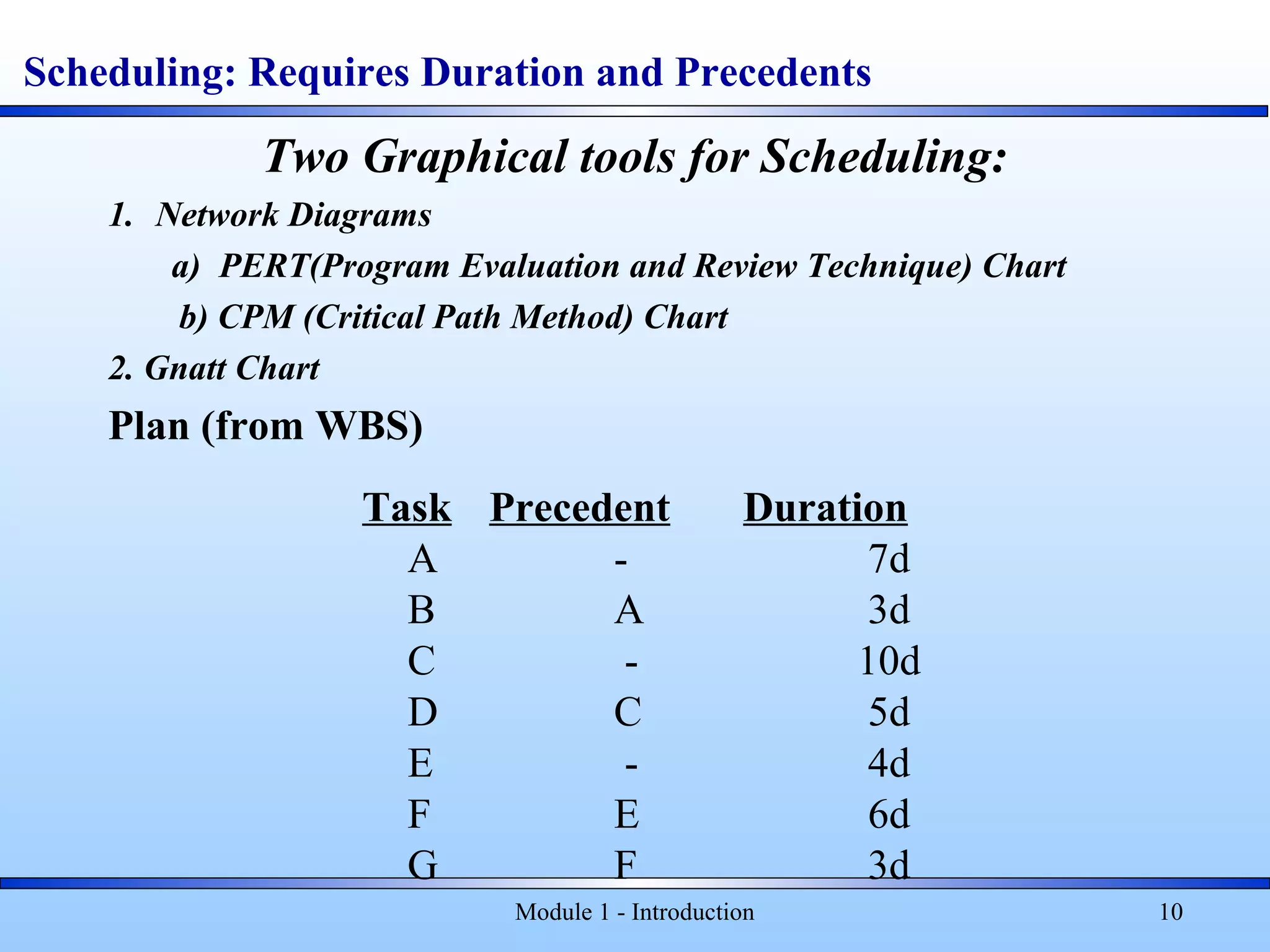 Scheduling: Requires Duration and Precedents

Two Graphical tools for Scheduling:

1. Network Diagrams

a) PERT(Program Evaluation and Review Technique) Chart

b) CPM (Critical Path Method) Chart

2. Gnatt Chart

Plan (from WBS)

| Task | Precedent | Duration |
|---|---|---|
| A | - | 7d |
| B | A | 3d |
| C | - | 10d |
| D | C | 5d |
| E | - | 4d |
| F | E | 6d |
| G | F | 3d |

Module 1 - Introduction

10